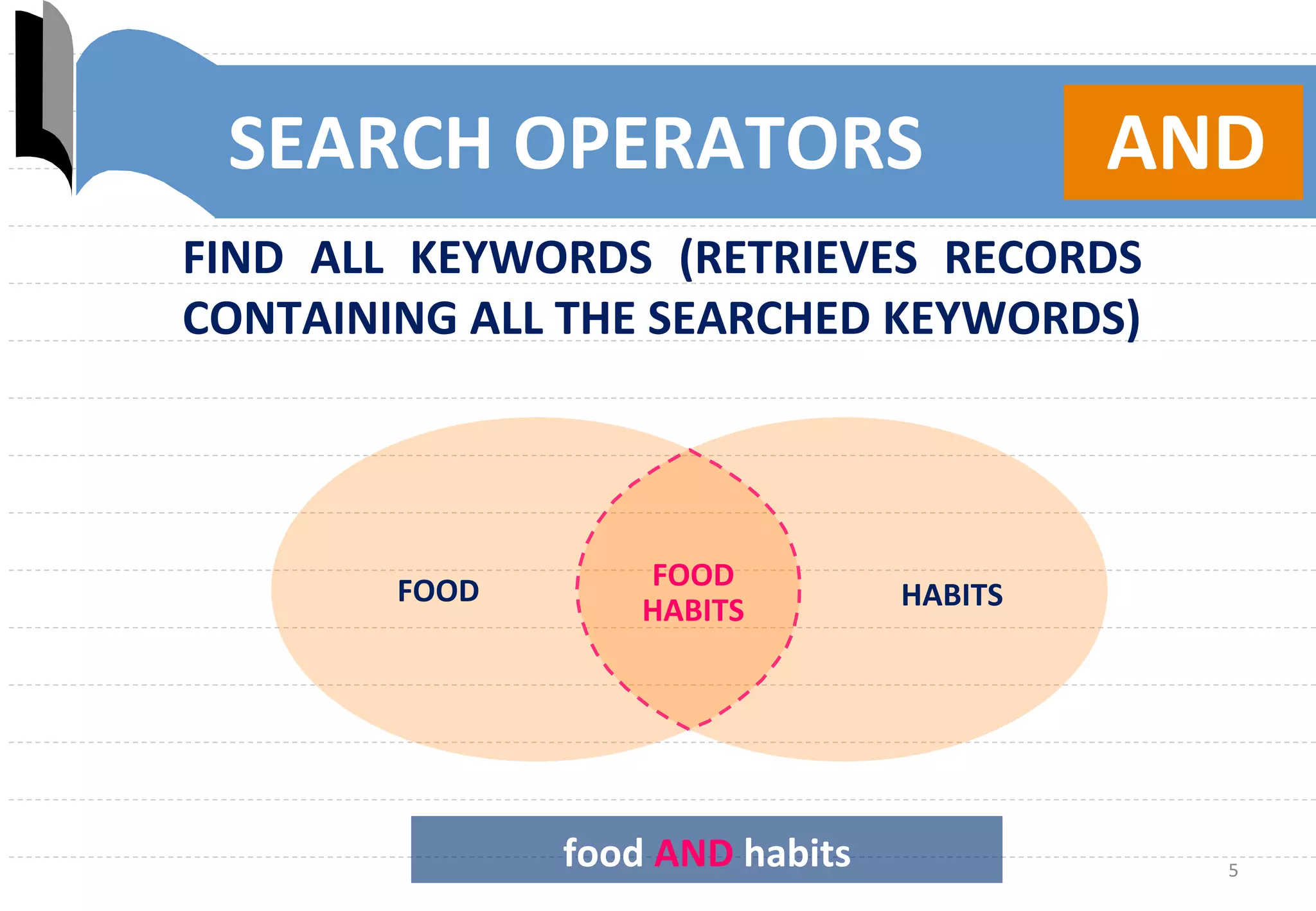 SEARCH OPERATORS

AND

FIND ALL KEYWORDS (RETRIEVES RECORDS CONTAINING ALL THE SEARCHED KEYWORDS)

FOOD

FOOD HABITS

HABITS

food AND habits

5